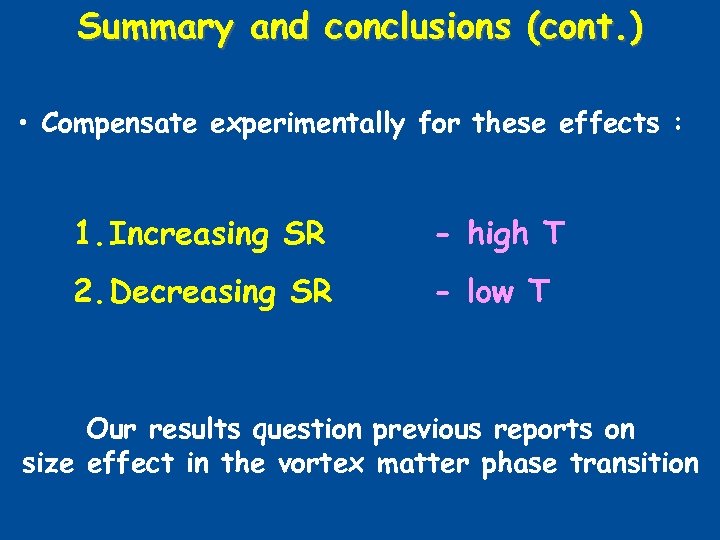 Summary and conclusions (cont.)

• Compensate experimentally for these effects :

1. Increasing SR - high T

2. Decreasing SR - low T

Our results question previous reports on size effect in the vortex matter phase transition